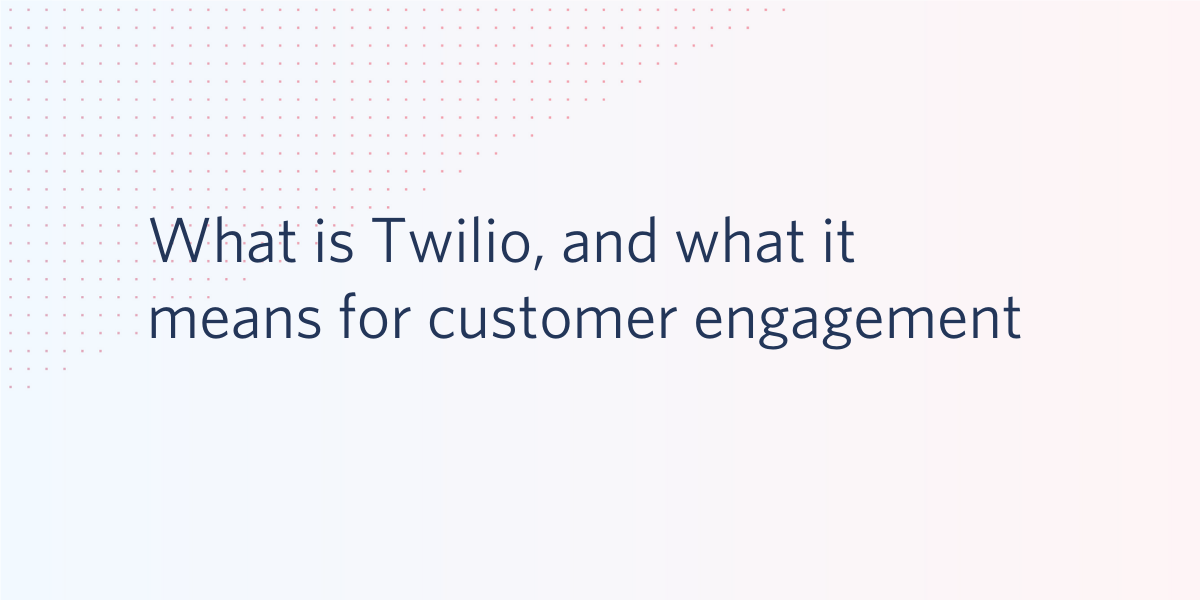 What is Twilio, and what it means for customer engagement